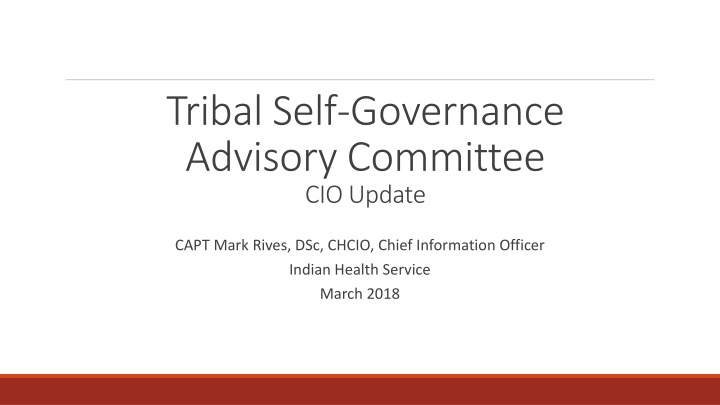 Tribal Self-Governance Advisory Committee
CIO Update

CAPT Mark Rives, DSc, CHCIO, Chief Information Officer
Indian Health Service
March 2018